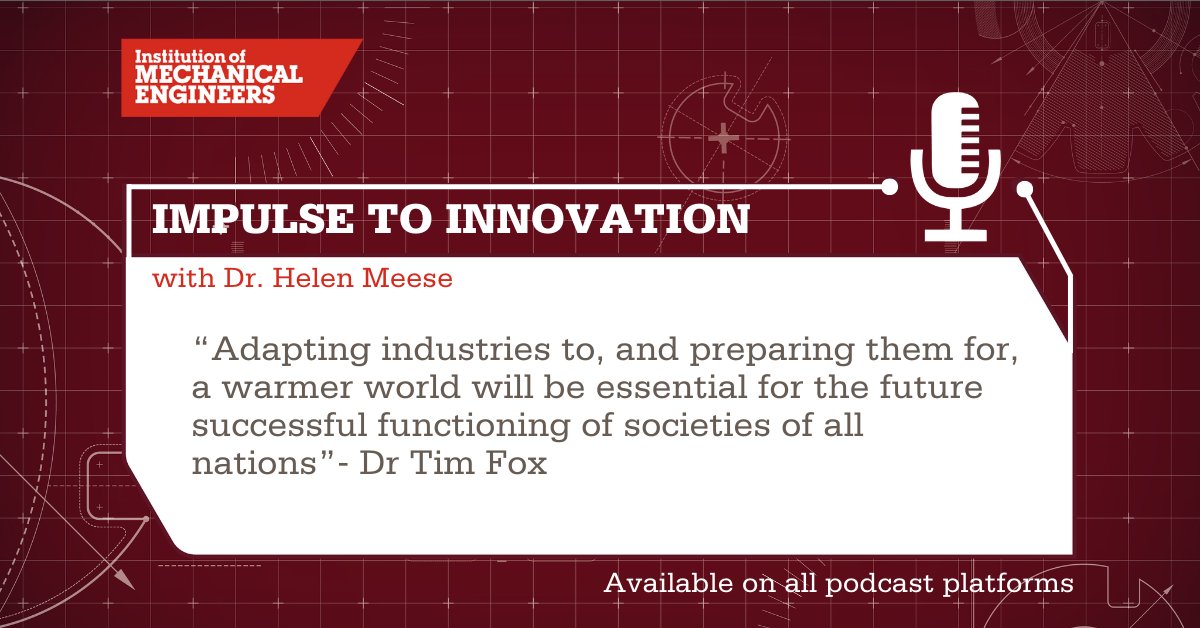 Institution of
MECHANICAL
ENGINEERS

IMPULSE TO INNOVATION

with Dr. Helen Meese

“Adapting industries to, and preparing them for, a warmer world will be essential for the future successful functioning of societies of all nations”- Dr Tim Fox

Available on all podcast platforms